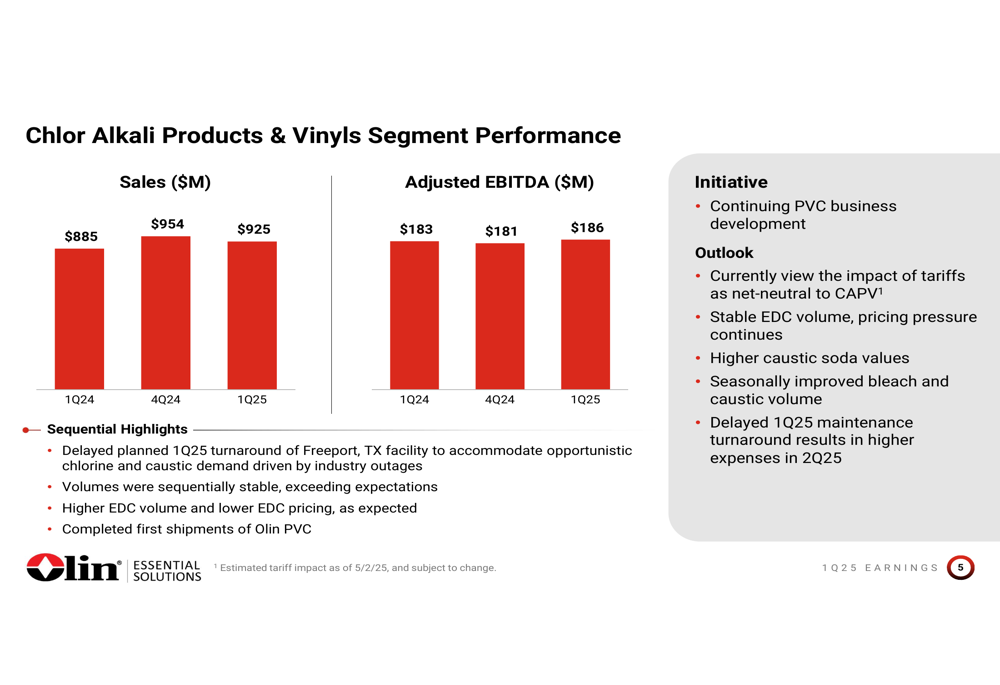 Chlor Alkali Products & Vinyls Segment Performance

Sales ($M)

$885 $954 $925

1Q24 4Q24 1Q25

Adjusted EBITDA ($M)

$183 $181 $186

1Q24 4Q24 1Q25

Sequential Highlights

• Delayed planned 1Q25 turnaround of Freeport, TX facility to accommodate opportunistic chlorine and caustic demand driven by industry outages
• Volumes were sequentially stable, exceeding expectations
• Higher EDC volume and lower EDC pricing, as expected
• Completed first shipments of Olin PVC

Initiative
• Continuing PVC business development

Outlook
• Currently view the impact of tariffs as net-neutral to CAPV$^1$
• Stable EDC volume, pricing pressure continues
• Higher caustic soda values
• Seasonally improved bleach and caustic volume
• Delayed 1Q25 maintenance turnaround results in higher expenses in 2Q25

Olin® ESSENTIAL SOLUTIONS

$^1$ Estimated tariff impact as of 5/2/25, and subject to change.

1Q25 EARNINGS 5